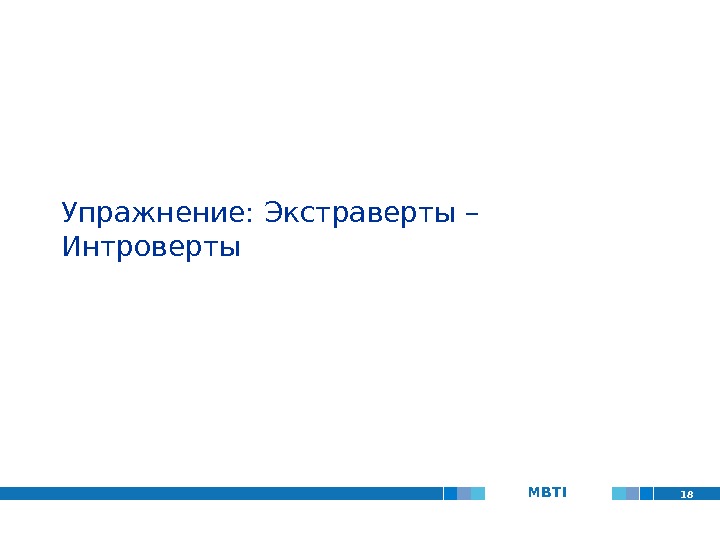 Упражнение: Экстраверты – Интроверты

MBTI

18